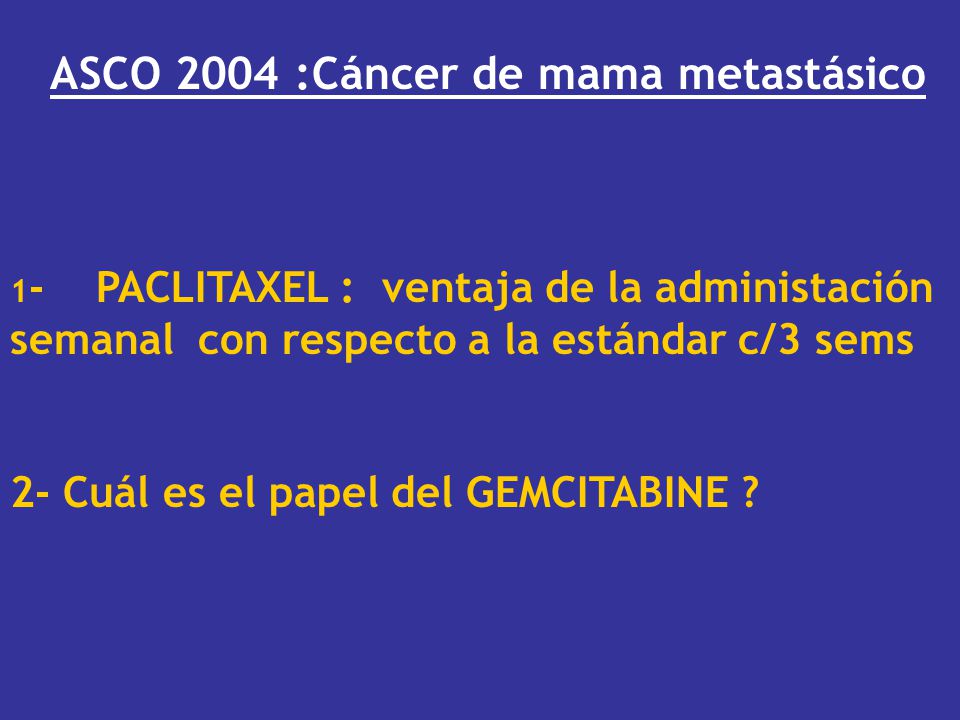 ASCO 2004 :Cáncer de mama metastásico

1- PACLITAXEL : ventaja de la administación semanal con respecto a la estándar c/3 sems

2- Cuál es el papel del GEMCITABINE ?